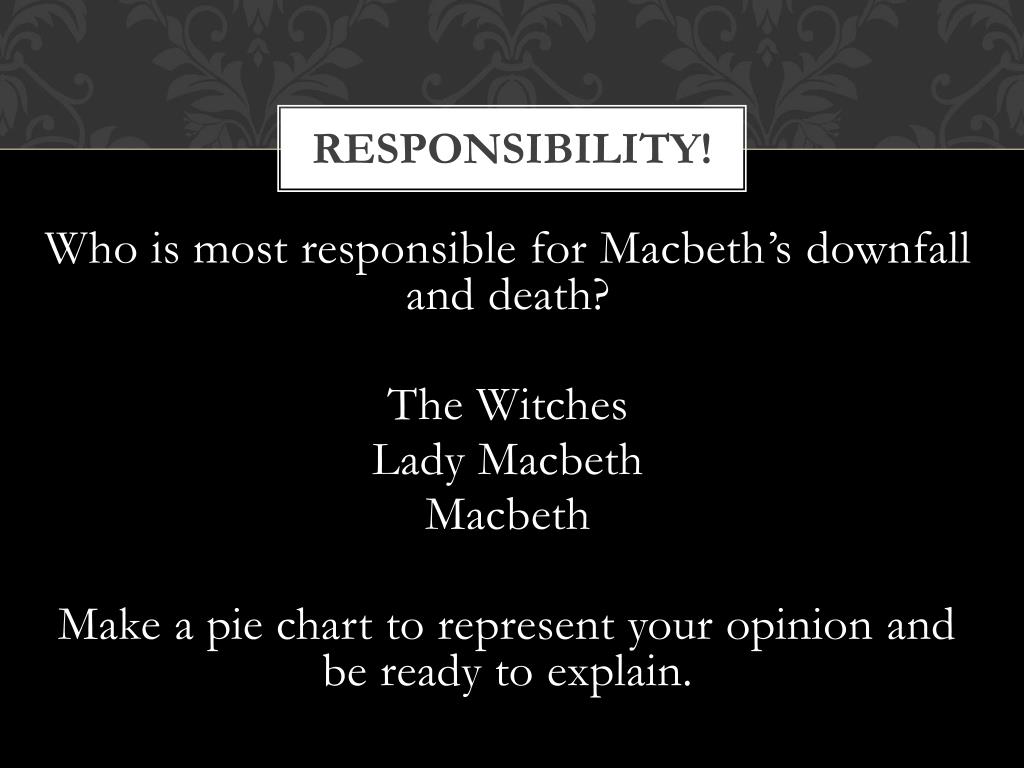 RESPONSIBILITY!

Who is most responsible for Macbeth’s downfall and death?

The Witches
Lady Macbeth
Macbeth

Make a pie chart to represent your opinion and be ready to explain.